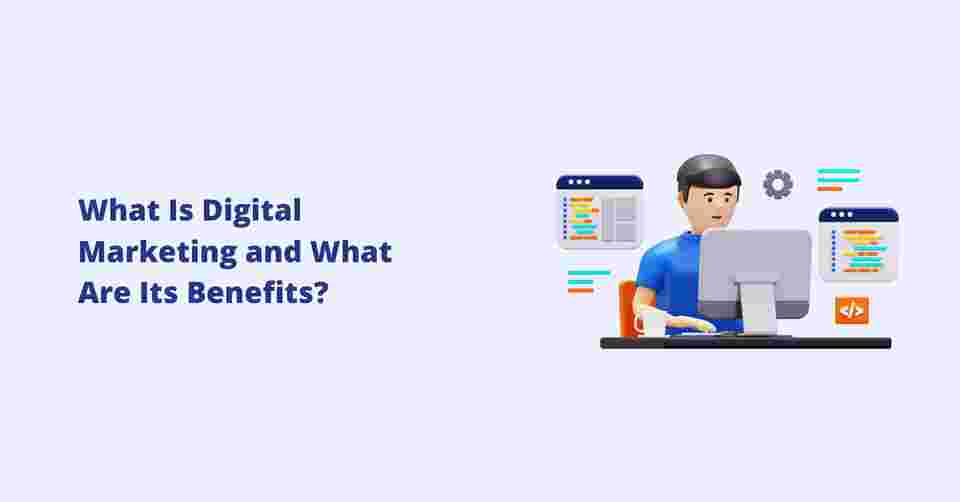 What Is Digital Marketing and What Are Its Benefits?

</>